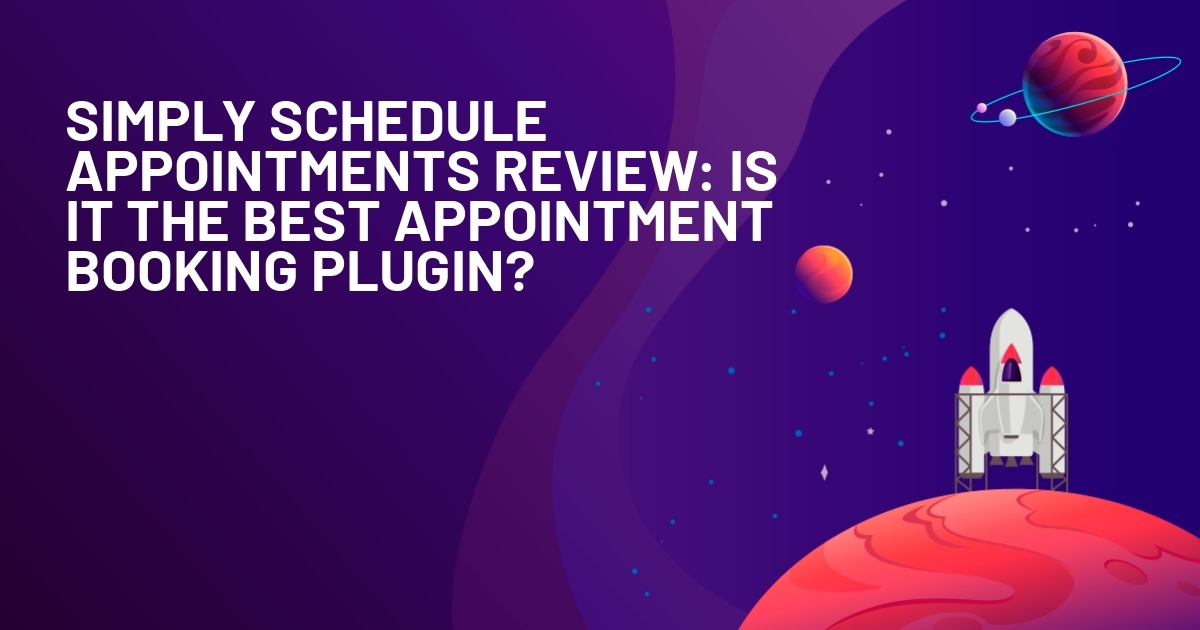 SIMPLY SCHEDULE APPOINTMENTS REVIEW: IS IT THE BEST APPOINTMENT BOOKING PLUGIN?